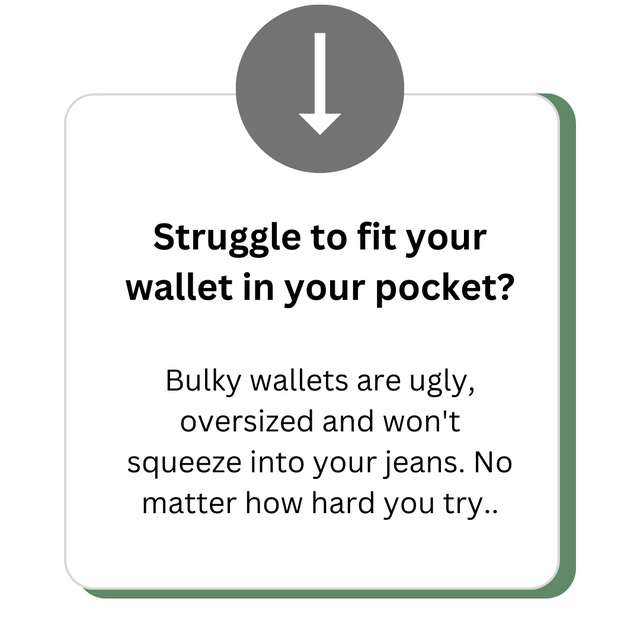 Struggle to fit your wallet in your pocket?

Bulky wallets are ugly, oversized and won't squeeze into your jeans. No matter how hard you try..